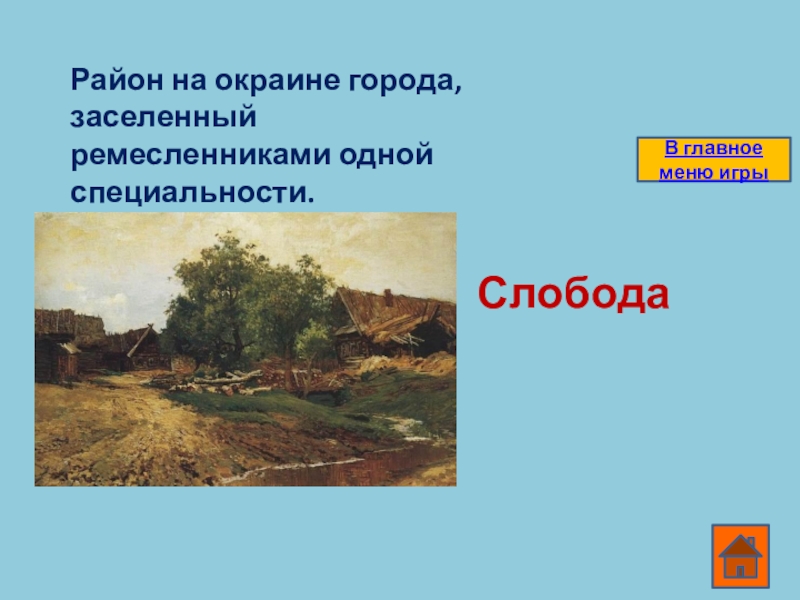 Район на окраине города, заселенный ремесленниками одной специальности.

В главное меню игры

Слобода